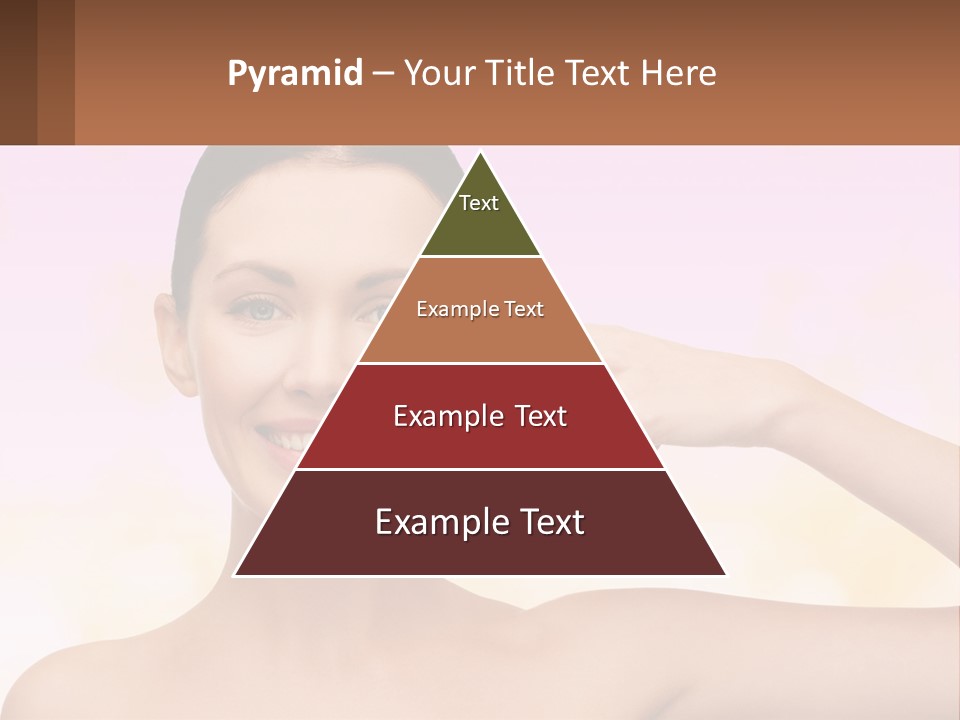 Pyramid – Your Title Text Here

Text

Example Text

Example Text

Example Text